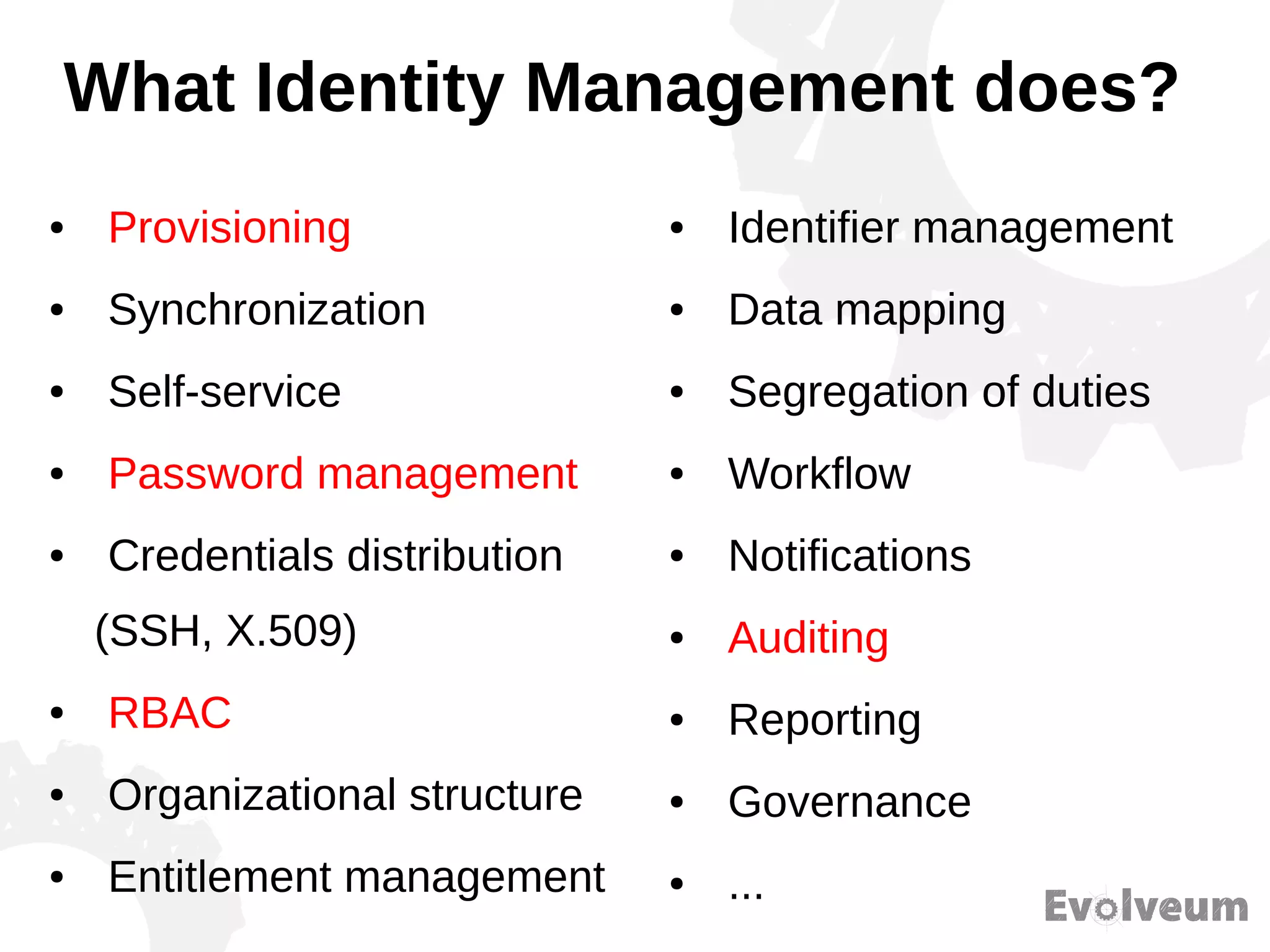 What Identity Management does?

- Provisioning
- Synchronization
- Self-service
- Password management
- Credentials distribution (SSH, X.509)
- RBAC
- Organizational structure
- Entitlement management

- Identifier management
- Data mapping
- Segregation of duties
- Workflow
- Notifications
- Auditing
- Reporting
- Governance
- ...

Evolveum